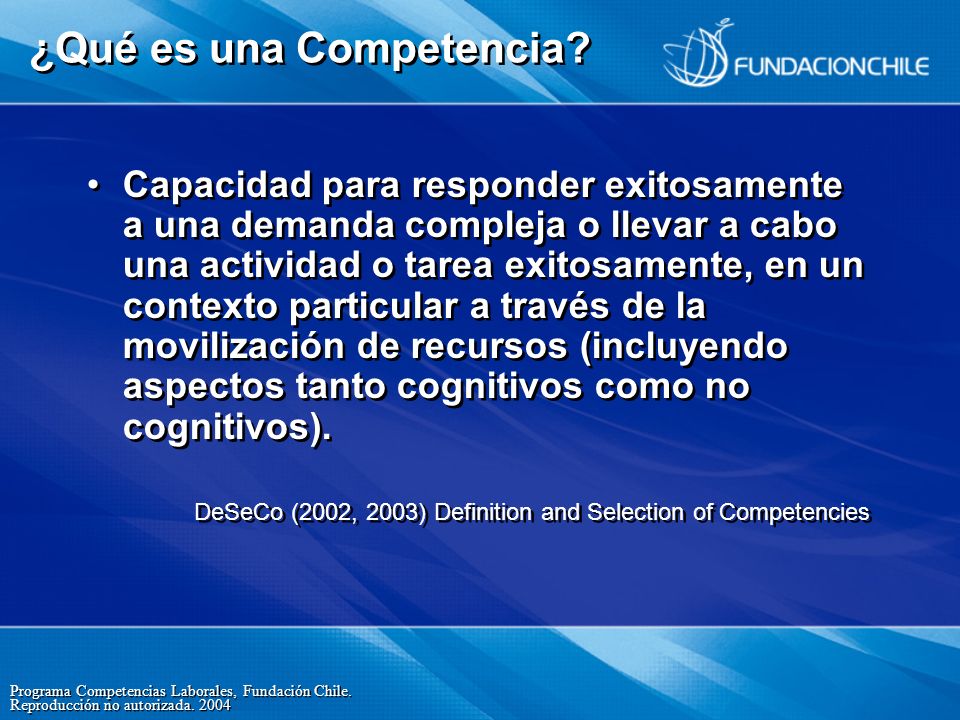 ¿Qué es una Competencia?

FUNDACIONCHILE

• Capacidad para responder exitosamente a una demanda compleja o llevar a cabo una actividad o tarea exitosamente, en un contexto particular a través de la movilización de recursos (incluyendo aspectos tanto cognitivos como no cognitivos).

DeSeCo (2002, 2003) Definition and Selection of Competencies

Programa Competencias Laborales, Fundación Chile.
Reproducción no autorizada. 2004